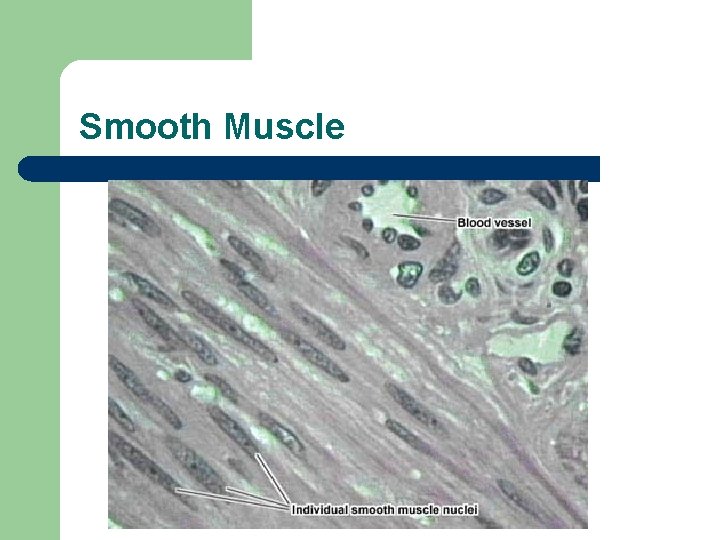 Smooth Muscle

Blood vessel

Individual smooth muscle nuclei